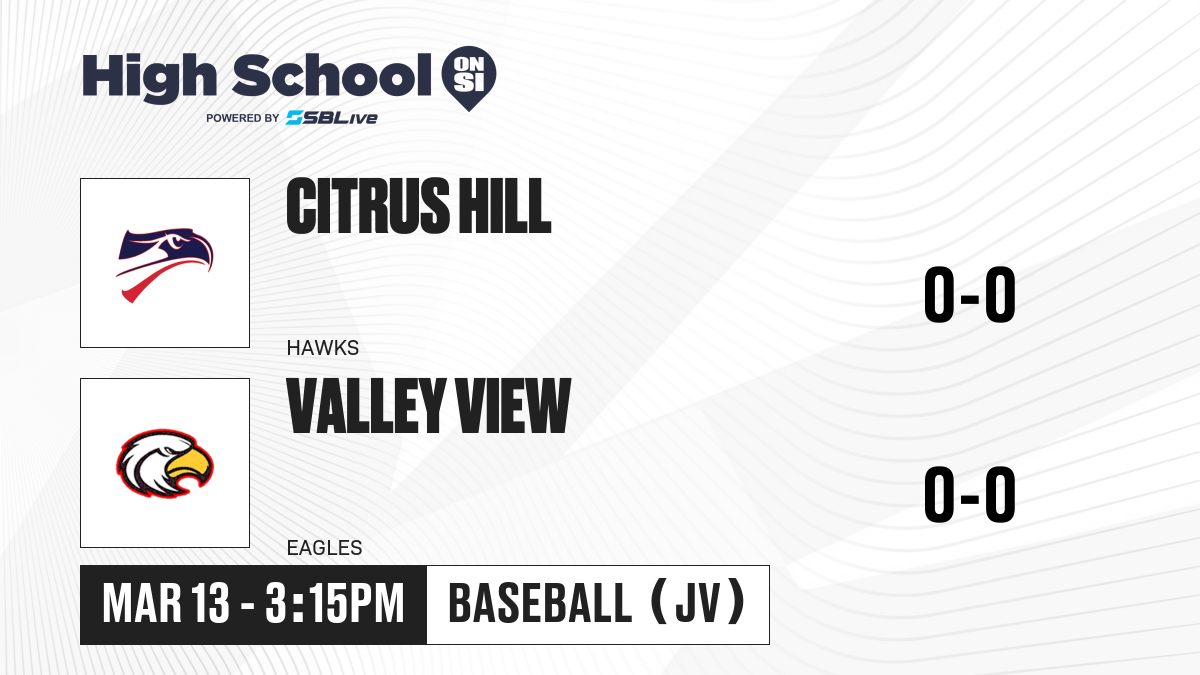 High School ON SI
POWERED BY SBLive

CITRUS HILL
HAWKS
0-0

VALLEY VIEW
EAGLES
0-0

MAR 13 - 3:15PM
BASEBALL (JV)